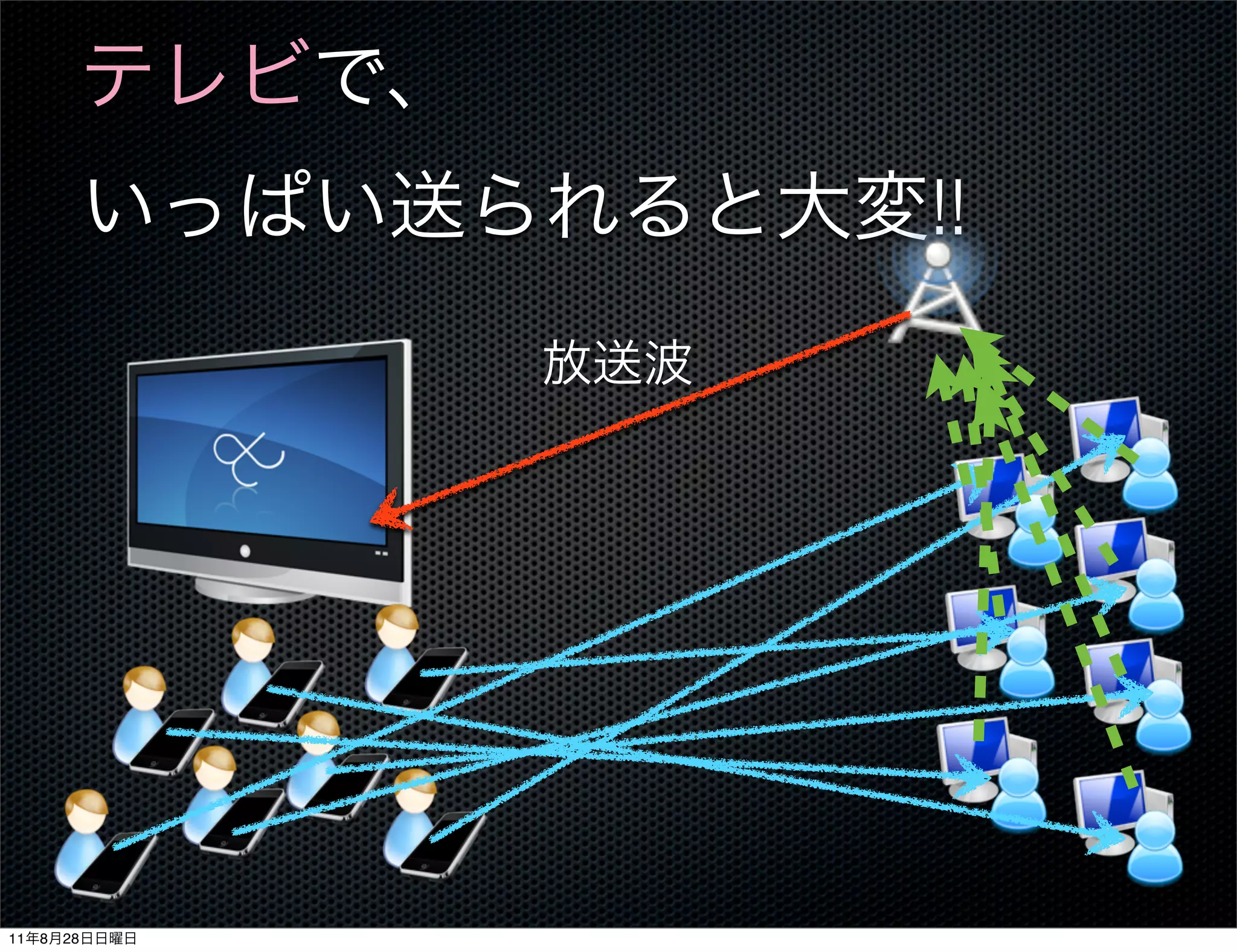 テレビで、

いっぱい送られると大変!!

放送波

11年8月28日日曜日